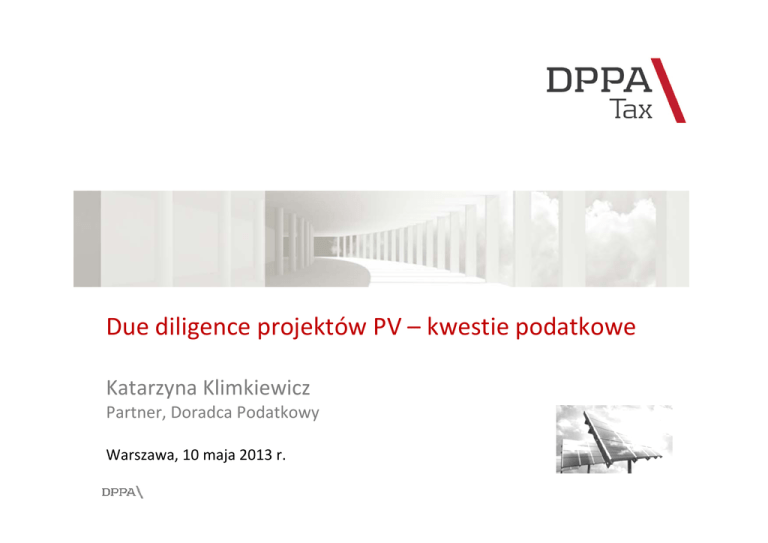 DPPA
Tax

Due diligence projektów PV – kwestie podatkowe

Katarzyna Klimkiewicz
Partner, Doradca Podatkowy

Warszawa, 10 maja 2013 r.

DPPA